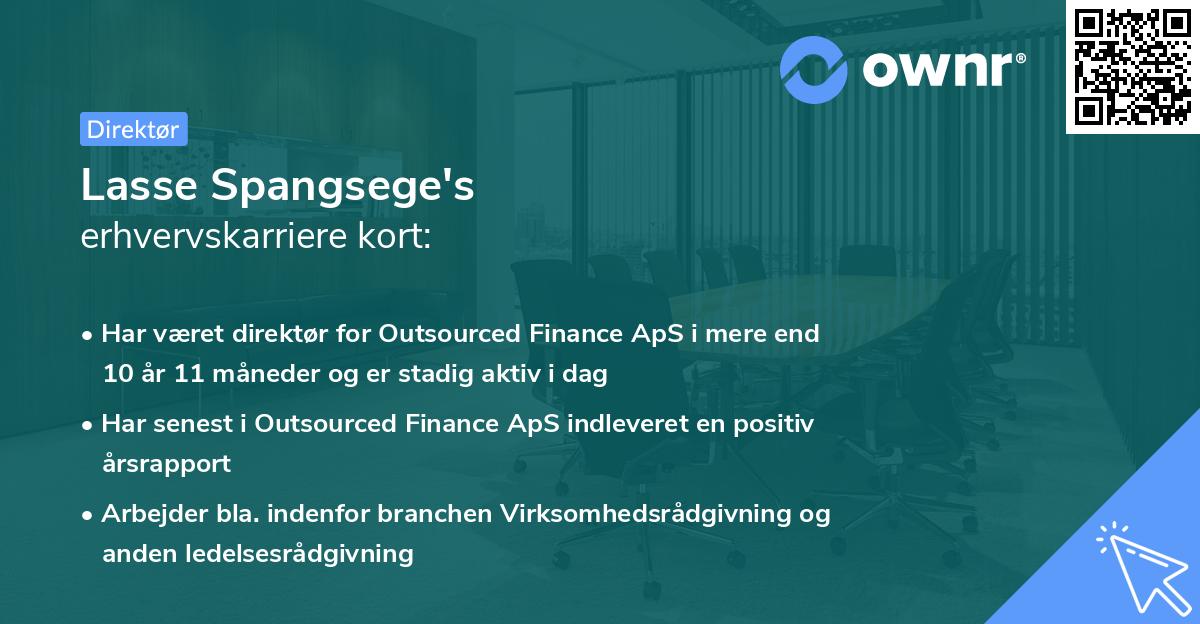 ownr®

Direktør

Lasse Spangsege's
erhvervskarriere kort:

• Har været direktør for Outsourced Finance ApS i mere end 10 år 11 måneder og er stadig aktiv i dag
• Har senest i Outsourced Finance ApS indleveret en positiv årsrapport
• Arbejder bla. indenfor branchen Virksomhedsrådgivning og anden ledelsesrådgivning